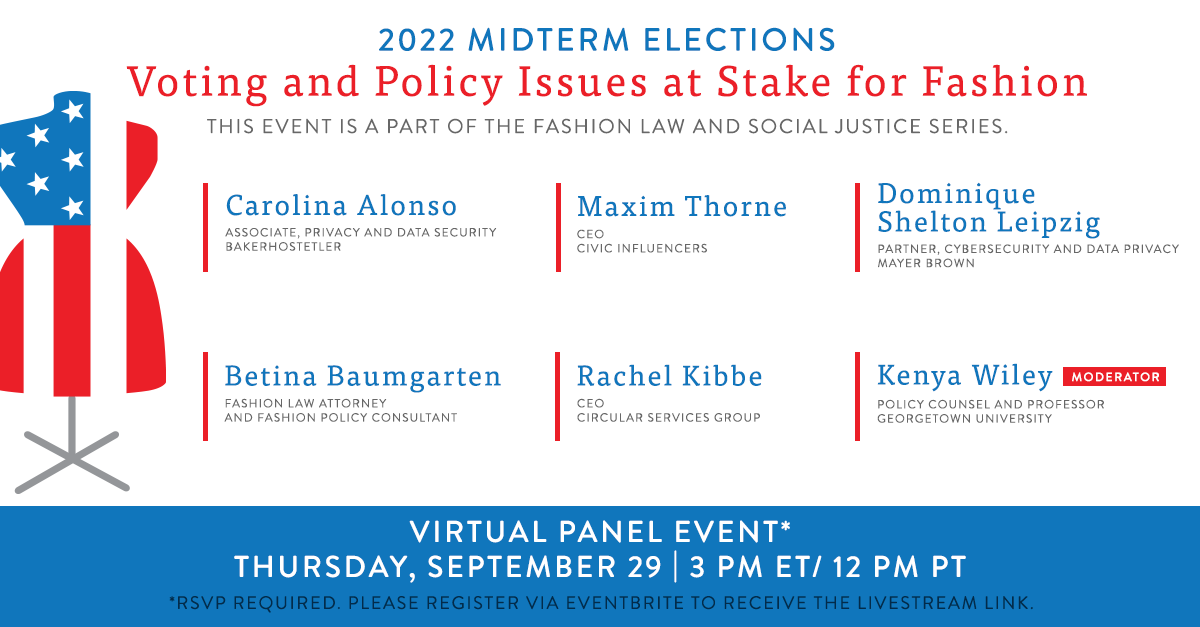 2022 MIDTERM ELECTIONS
Voting and Policy Issues at Stake for Fashion

THIS EVENT IS A PART OF THE FASHION LAW AND SOCIAL JUSTICE SERIES.

Carolina Alonso
ASSOCIATE, PRIVACY AND DATA SECURITY
BAKERHOSTETLER

Maxim Thorne
CEO
CIVIC INFLUENCERS

Dominique Shelton Leipzig
PARTNER, CYBERSECURITY AND DATA PRIVACY
MAYER BROWN

Betina Baumgarten
FASHION LAW ATTORNEY
AND FASHION POLICY CONSULTANT

Rachel Kibbe
CEO
CIRCULAR SERVICES GROUP

Kenya Wiley MODERATOR
POLICY COUNSEL AND PROFESSOR
GEORGETOWN UNIVERSITY

VIRTUAL PANEL EVENT*
THURSDAY, SEPTEMBER 29 | 3 PM ET/ 12 PM PT
*RSVP REQUIRED. PLEASE REGISTER VIA EVENTBRITE TO RECEIVE THE LIVESTREAM LINK.